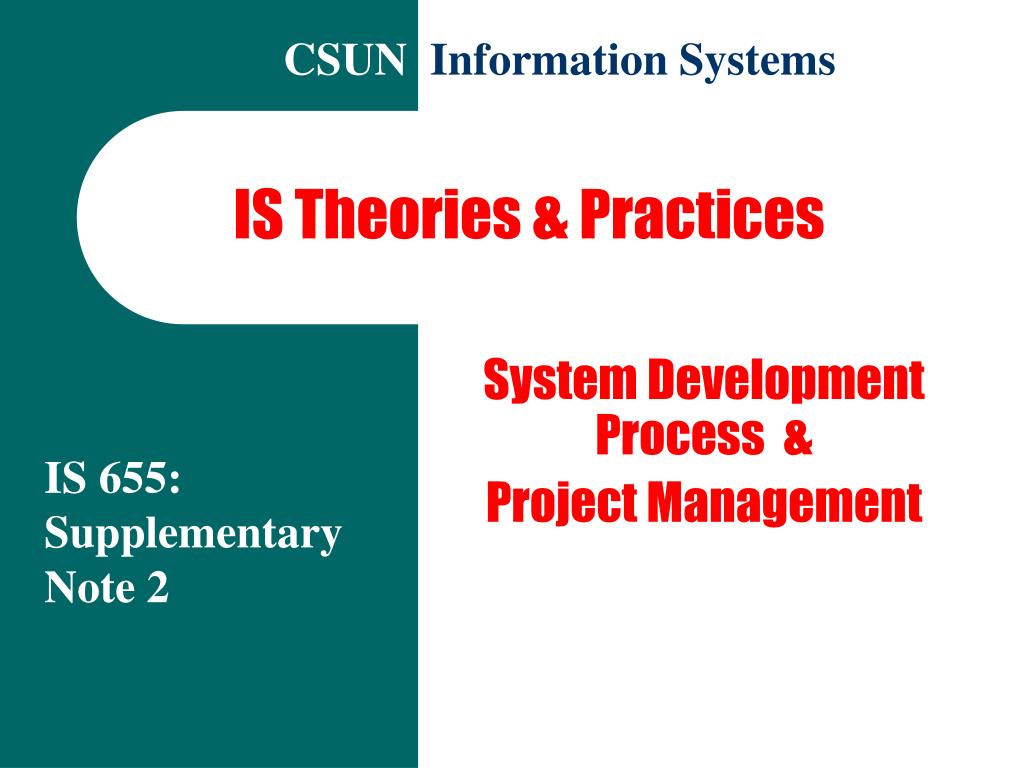 CSUN Information Systems

IS Theories & Practices

System Development Process &
Project Management

IS 655:
Supplementary
Note 2